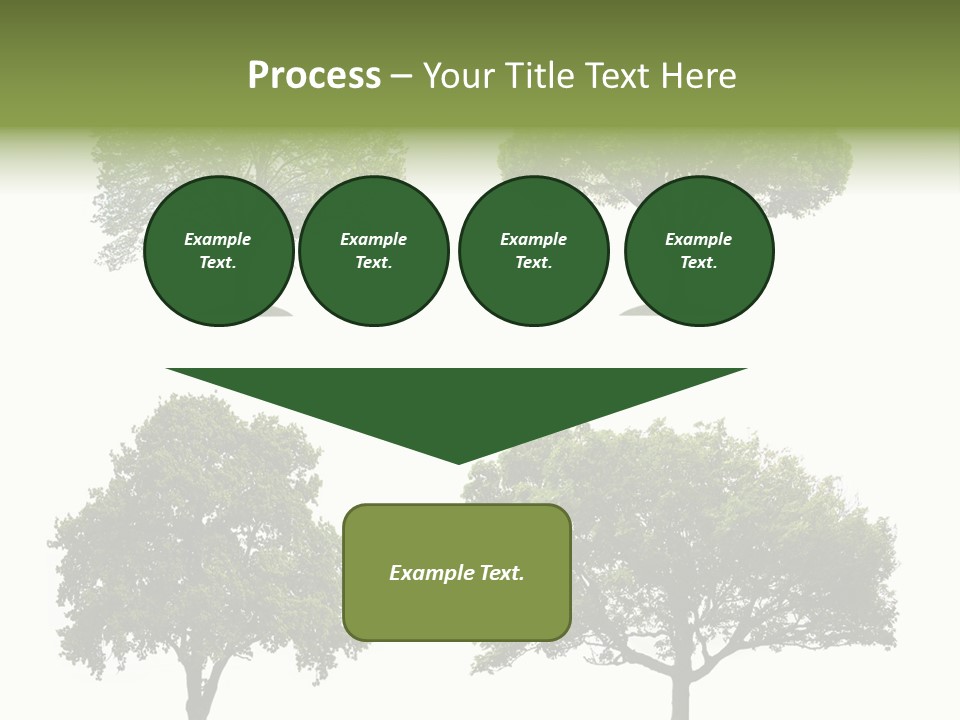 Process – Your Title Text Here

Example Text.

Example Text.

Example Text.

Example Text.

Example Text.